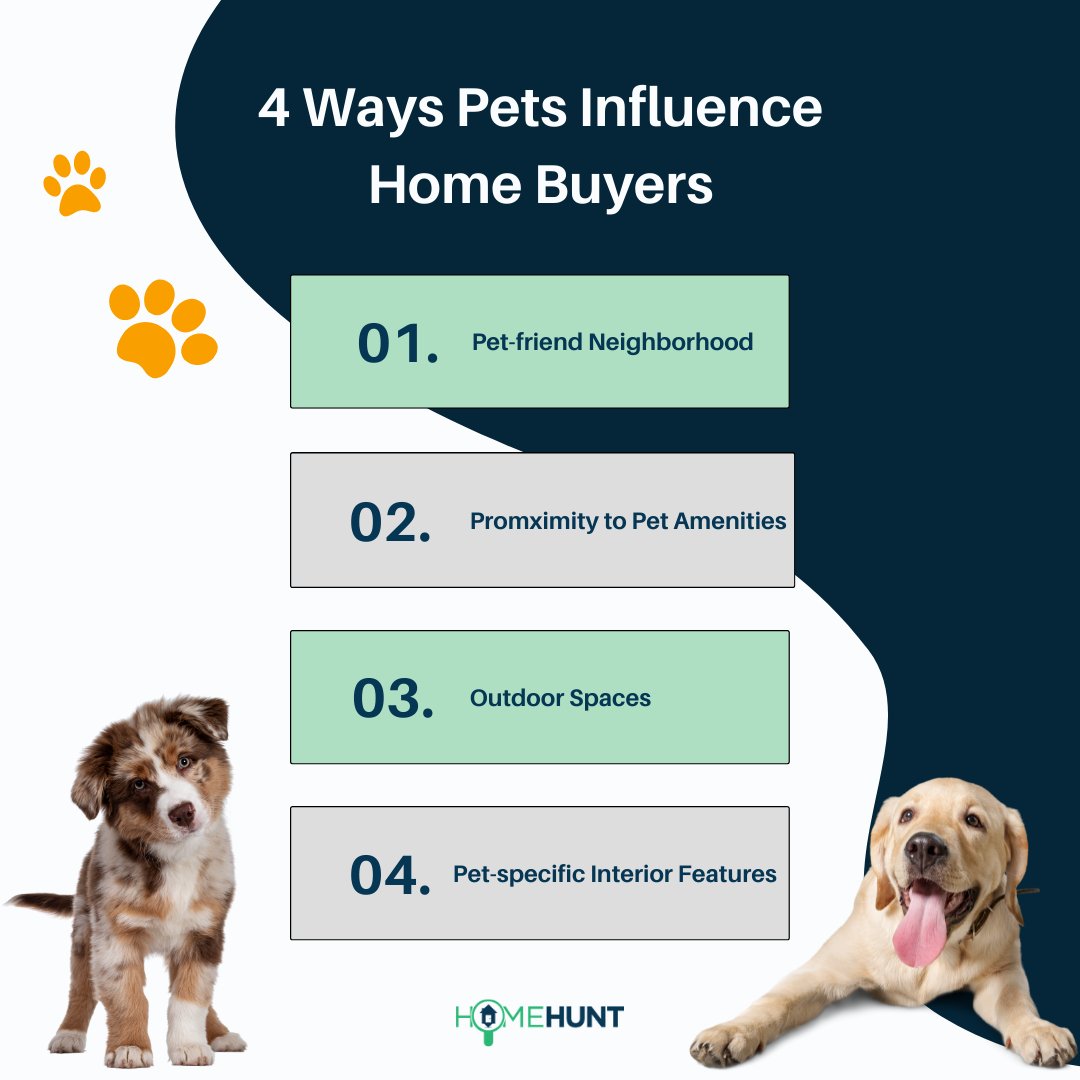 4 Ways Pets Influence Home Buyers

01. Pet-friend Neighborhood

02. Promximity to Pet Amenities

03. Outdoor Spaces

04. Pet-specific Interior Features

HOMEHUNT